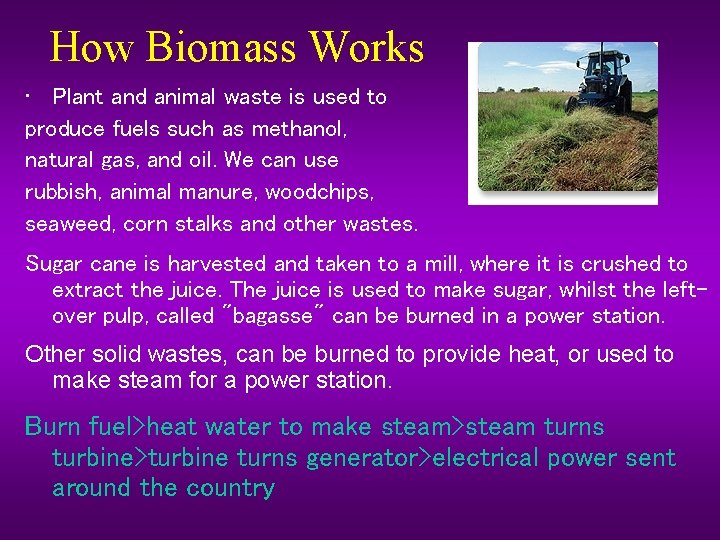 How Biomass Works

• Plant and animal waste is used to produce fuels such as methanol, natural gas, and oil. We can use rubbish, animal manure, woodchips, seaweed, corn stalks and other wastes.

Sugar cane is harvested and taken to a mill, where it is crushed to extract the juice. The juice is used to make sugar, whilst the left-over pulp, called "bagasse" can be burned in a power station.

Other solid wastes, can be burned to provide heat, or used to make steam for a power station.

Burn fuel>heat water to make steam>steam turns turbine>turbine turns generator>electrical power sent around the country